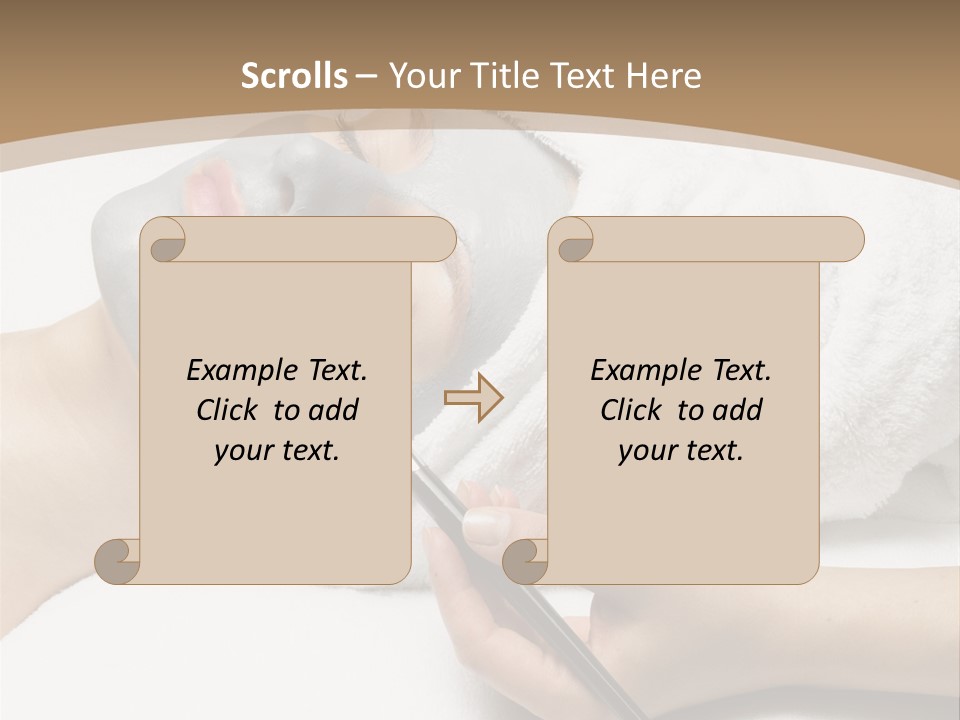 Scrolls – Your Title Text Here

Example Text. Click to add your text.

Example Text. Click to add your text.